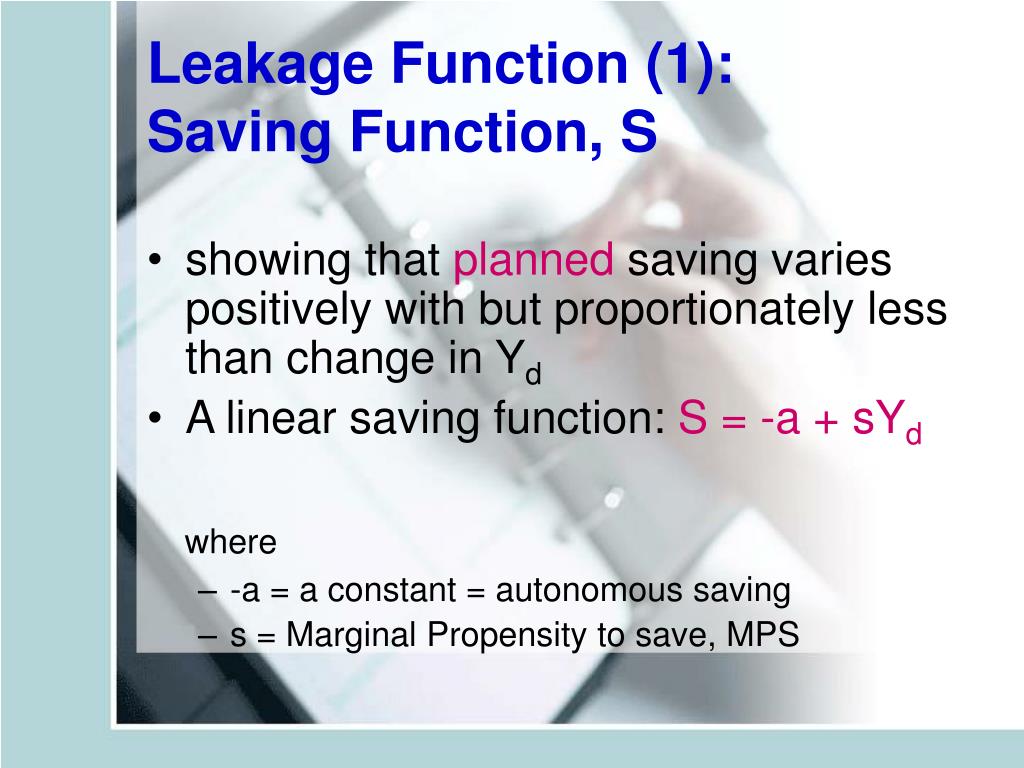 Leakage Function (1): Saving Function, S

• showing that planned saving varies positively with but proportionately less than change in $Y_d$
• A linear saving function: $S = -a + sY_d$

where
– -a = a constant = autonomous saving
– s = Marginal Propensity to save, MPS